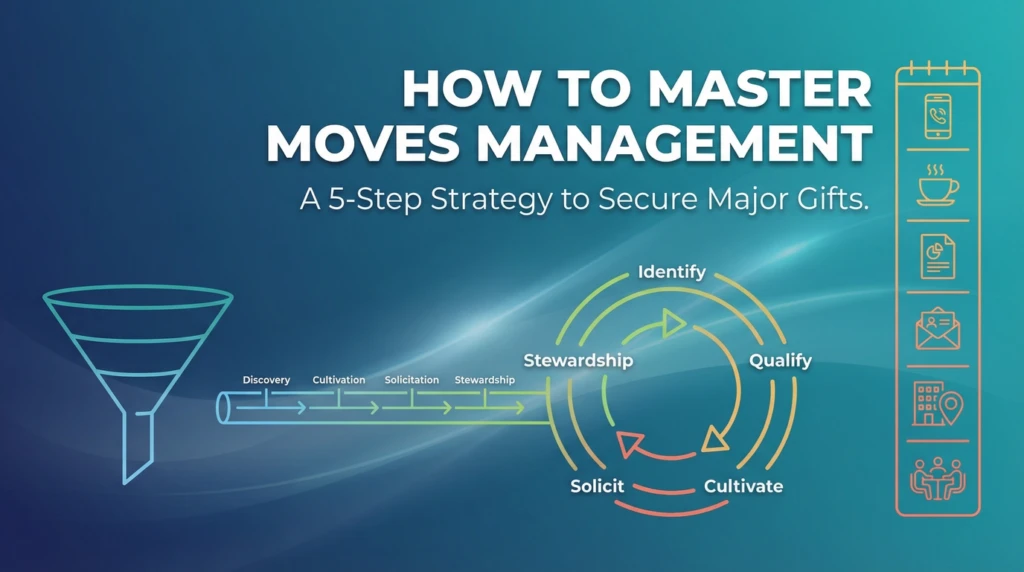 HOW TO MASTER MOVES MANAGEMENT

A 5-Step Strategy to Secure Major Gifts.

Discovery
Cultivation
Solicitation
Stewardship

Identify
Qualify
Cultivate
Solicit
Stewardship